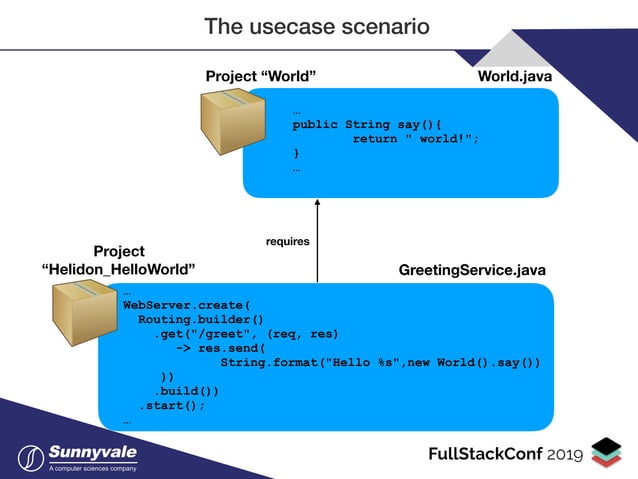 The usecase scenario

Project “World”

World.java

…
public String say(){
        return " world!";
}
…

requires

Project “Helidon_HelloWorld”

GreetingService.java

…
WebServer.create(
  Routing.builder()
    .get("/greet", (req, res)
      -> res.send(
          String.format("Hello %s",new World().say())
     ))
    .build())
  .start();
…

Sunnyvale
A computer sciences company

FullStackConf 2019